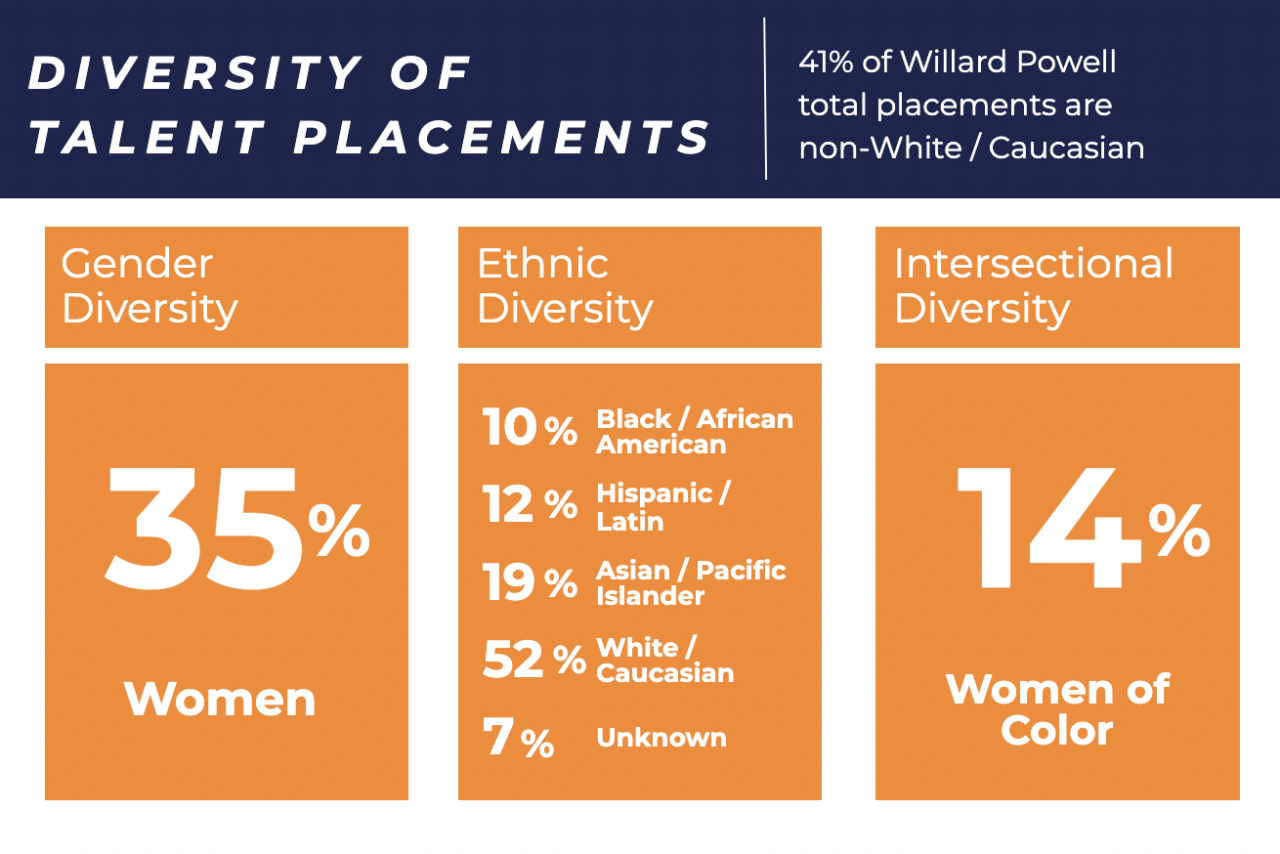 DIVERSITY OF TALENT PLACEMENTS

41% of Willard Powell total placements are non-White / Caucasian

Gender Diversity

35%

Women

Ethnic Diversity

10 % Black / African American

12 % Hispanic / Latin

19 % Asian / Pacific Islander

52 % White / Caucasian

7 % Unknown

Intersectional Diversity

14%

Women of Color